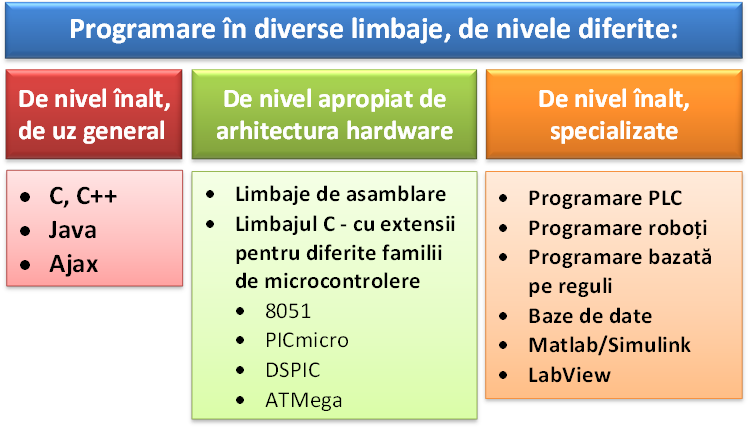 Programare în diverse limbaje, de nivele diferite:

De nivel înalt, de uz general

- C, C++
- Java
- Ajax

De nivel apropiat de arhitectura hardware

- Limbaje de asamblare
- Limbajul C - cu extensii pentru diferite familii de microcontrolere
  - 8051
  - PICmicro
  - DSPIC
  - ATMega

De nivel înalt, specializate

- Programare PLC
- Programare roboți
- Programare bazată pe reguli
- Baze de date
- Matlab/Simulink
- LabView